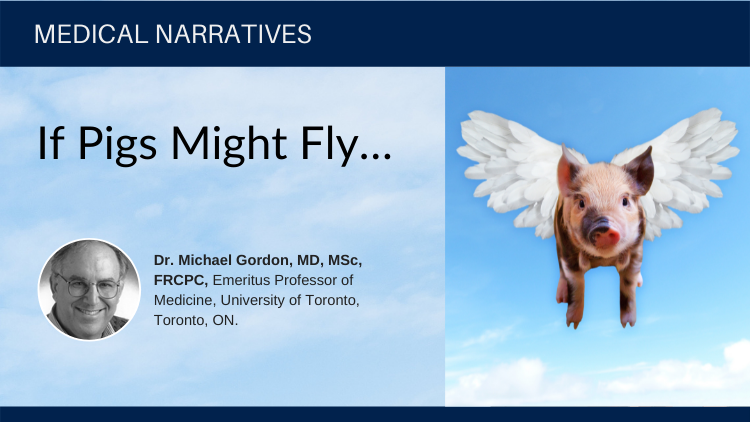 MEDICAL NARRATIVES

If Pigs Might Fly...

Dr. Michael Gordon, MD, MSc, FRCPC, Emeritus Professor of Medicine, University of Toronto, Toronto, ON.